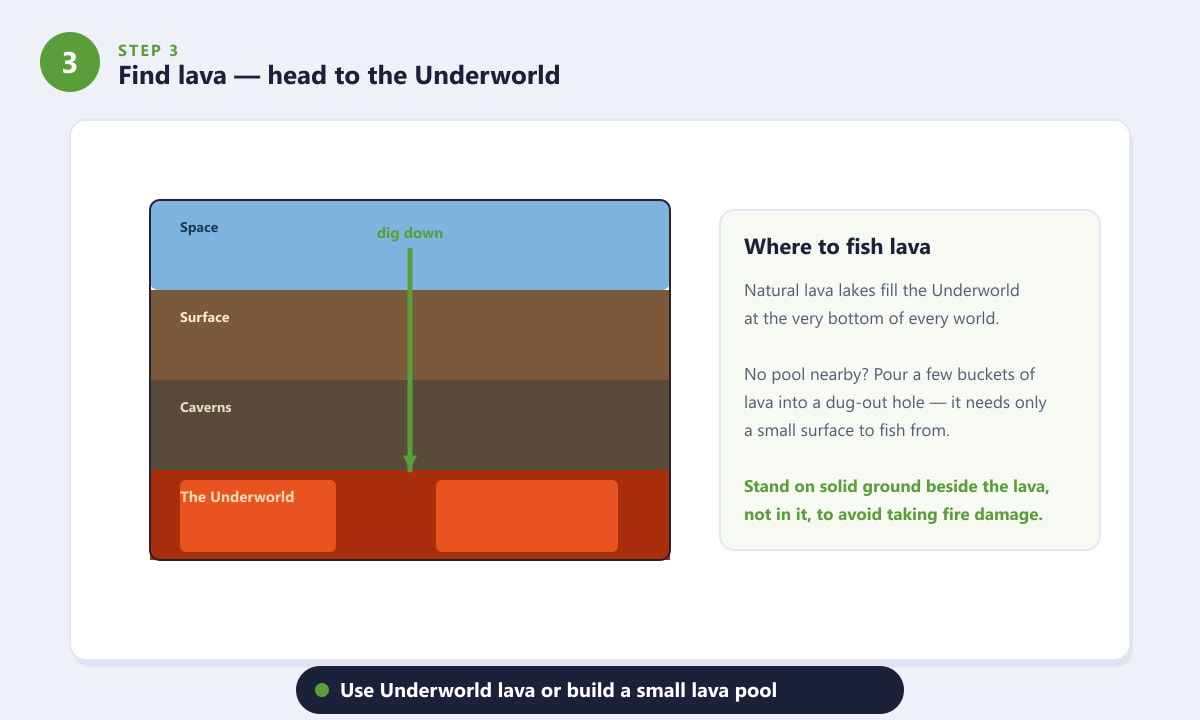 3

STEP 3

Find lava — head to the Underworld

Space

dig down

Surface

Caverns

The Underworld

Where to fish lava

Natural lava lakes fill the Underworld at the very bottom of every world.

No pool nearby? Pour a few buckets of lava into a dug-out hole — it needs only a small surface to fish from.

Stand on solid ground beside the lava, not in it, to avoid taking fire damage.

Use Underworld lava or build a small lava pool